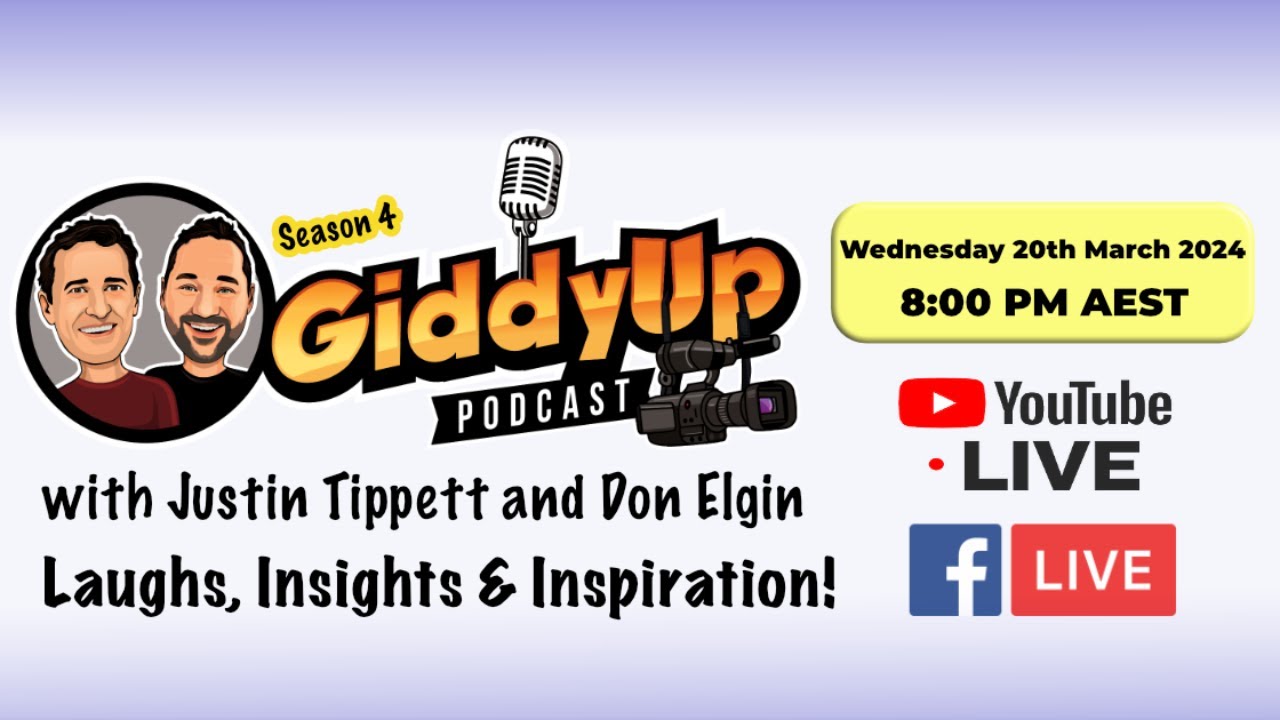 Season 4
GiddyUp
PODCAST

with Justin Tippett and Don Elgin
Laughs, Insights & Inspiration!

Wednesday 20th March 2024
8:00 PM AEST

YouTube
LIVE

f LIVE